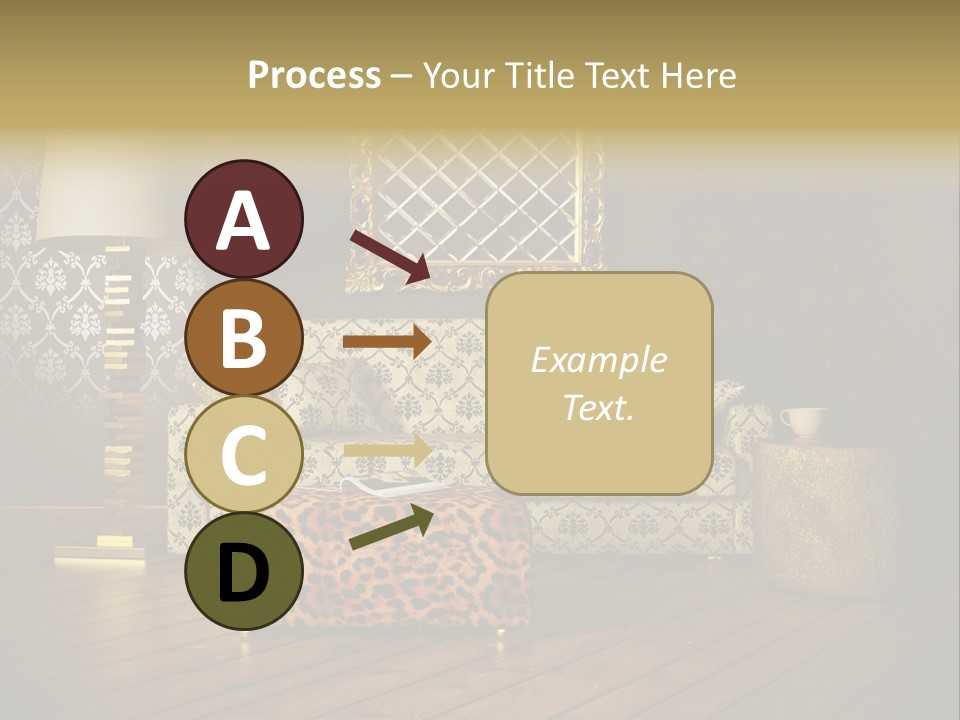 Process – Your Title Text Here

A

B

C

D

Example Text.